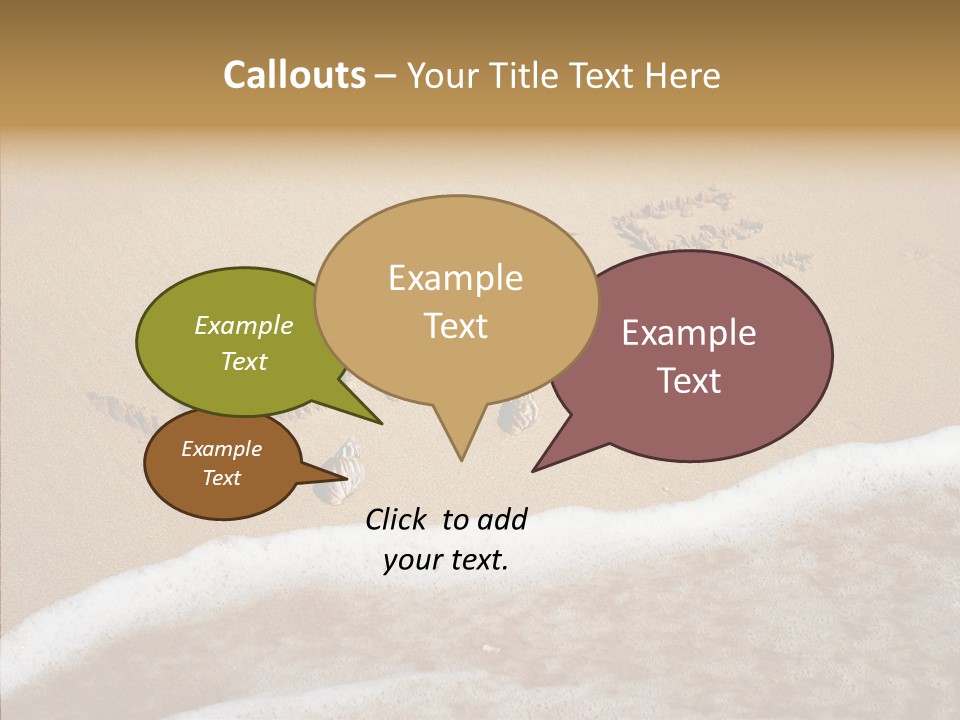 Callouts – Your Title Text Here

Example Text

Example Text

Example Text

Example Text

Click to add your text.